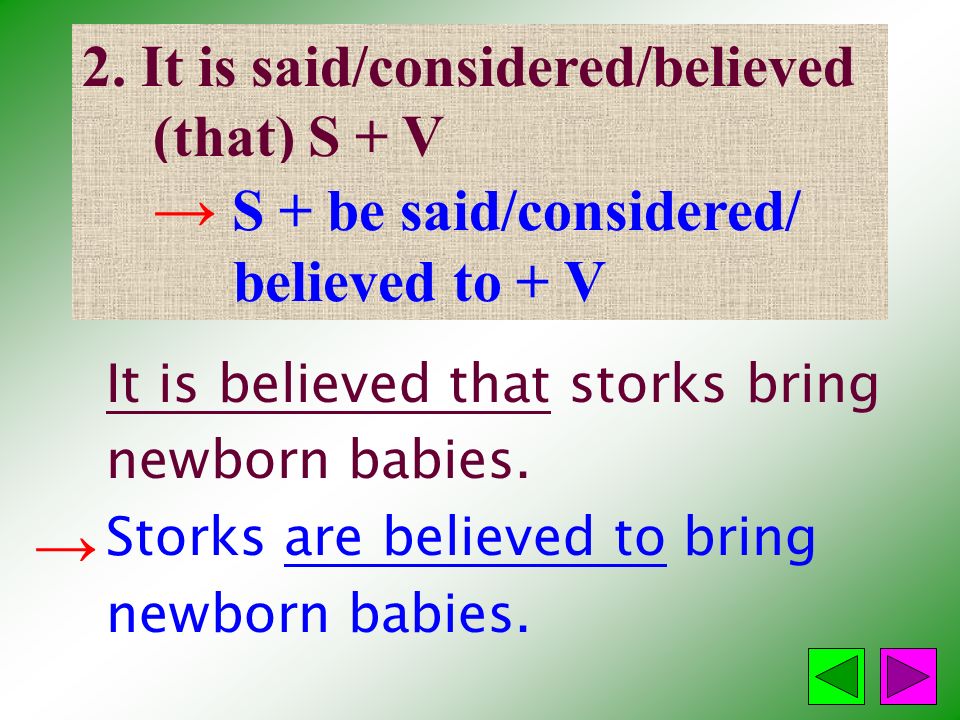 2. It is said/considered/believed (that) S + V

→ S + be said/considered/ believed to + V

It is believed that storks bring newborn babies.

→ Storks are believed to bring newborn babies.